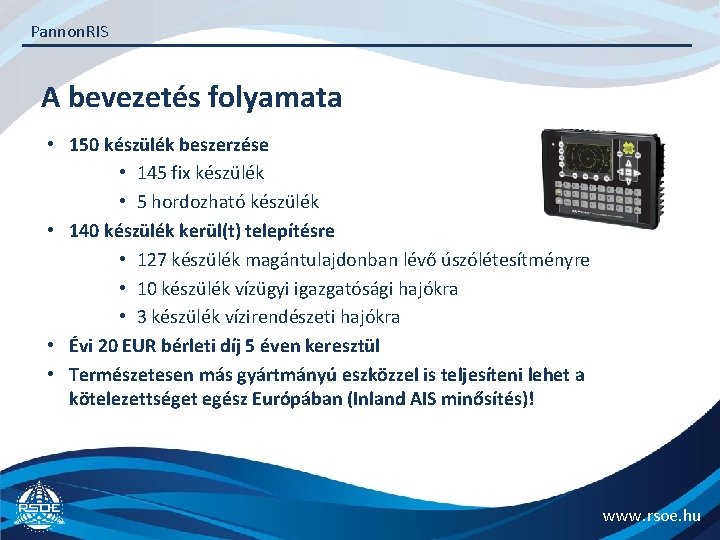 PannonRIS

A bevezetés folyamata

• 150 készülék beszerzése
  • 145 fix készülék
  • 5 hordozható készülék
• 140 készülék kerül(t) telepítésre
  • 127 készülék magántulajdonban lévő úszólétesítményre
  • 10 készülék vízügyi igazgatósági hajókra
  • 3 készülék vízirendészeti hajókra
• Évi 20 EUR bérleti díj 5 éven keresztül
• Természetesen más gyártmányú eszközzel is teljesíteni lehet a kötelezettséget egész Európában (Inland AIS minősítés)!

RSOE

www.rsoe.hu